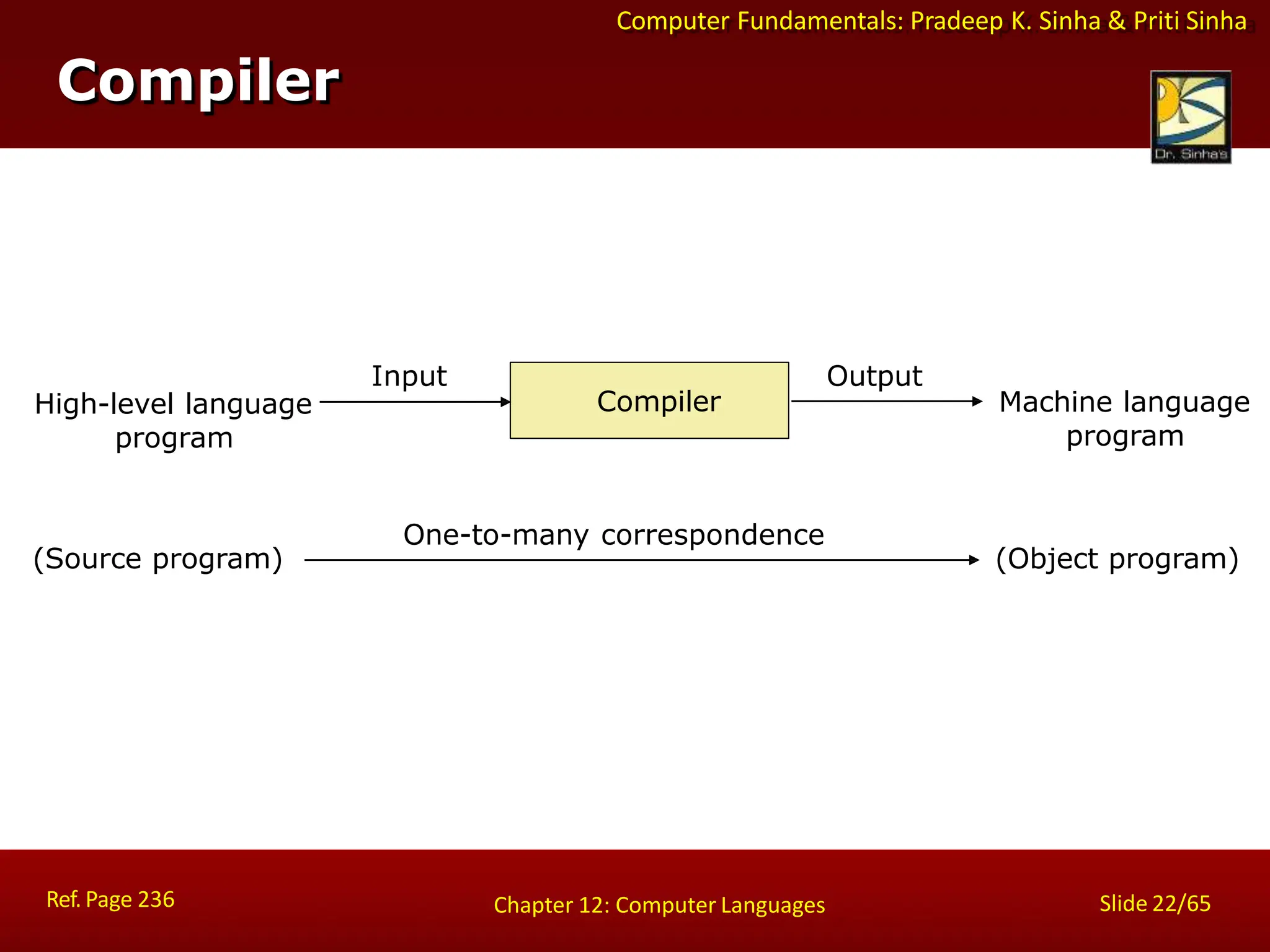 Computer Fundamentals: Pradeep K. Sinha & Priti Sinha

Compiler

Dr. Sinha's

High-level language program

Input

Compiler

Output

Machine language program

(Source program)

One-to-many correspondence

(Object program)

Ref. Page 236

Chapter 12: Computer Languages

Slide 22/65